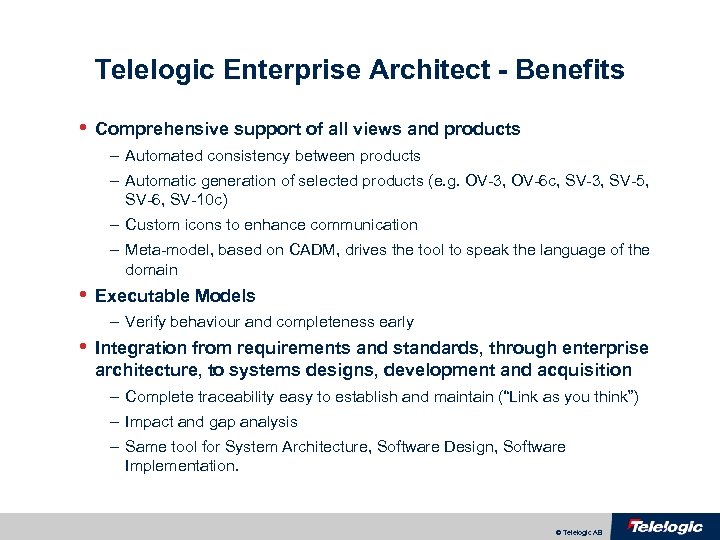 Telelogic Enterprise Architect - Benefits

• Comprehensive support of all views and products
– Automated consistency between products
– Automatic generation of selected products (e.g. OV-3, OV-6c, SV-3, SV-5, SV-6, SV-10c)
– Custom icons to enhance communication
– Meta-model, based on CADM, drives the tool to speak the language of the domain

• Executable Models
– Verify behaviour and completeness early

• Integration from requirements and standards, through enterprise architecture, to systems designs, development and acquisition
– Complete traceability easy to establish and maintain ("Link as you think")
– Impact and gap analysis
– Same tool for System Architecture, Software Design, Software Implementation.

© Telelogic AB

Telelogic